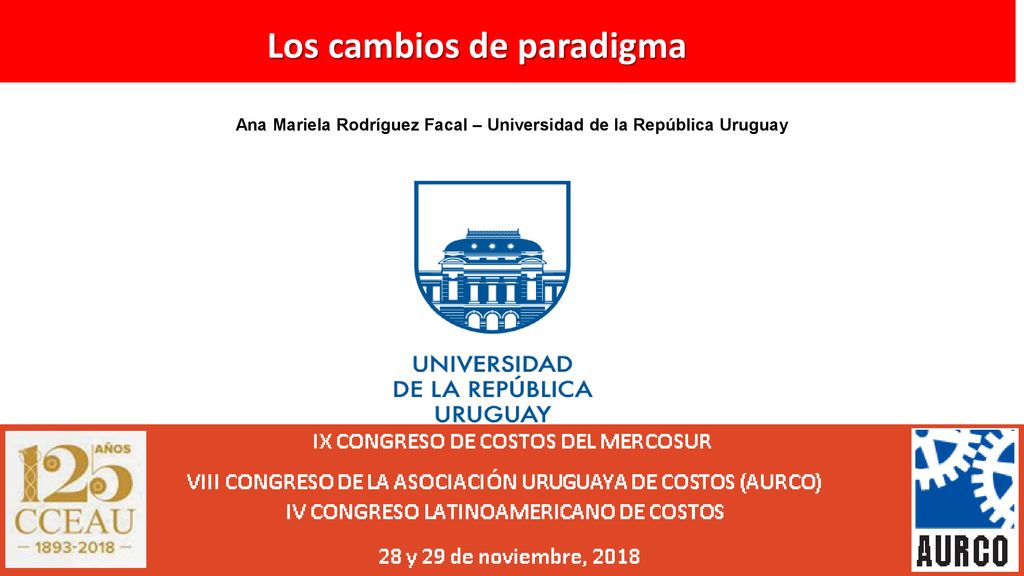 Los cambios de paradigma

Ana Mariela Rodríguez Facal – Universidad de la República Uruguay

UNIVERSIDAD
DE LA REPÚBLICA
URUGUAY

125 AÑOS
CCEAU
1893-2018

IX CONGRESO DE COSTOS DEL MERCOSUR

VIII CONGRESO DE LA ASOCIACIÓN URUGUAYA DE COSTOS (AURCO)
IV CONGRESO LATINOAMERICANO DE COSTOS

28 y 29 de noviembre, 2018

AURCO